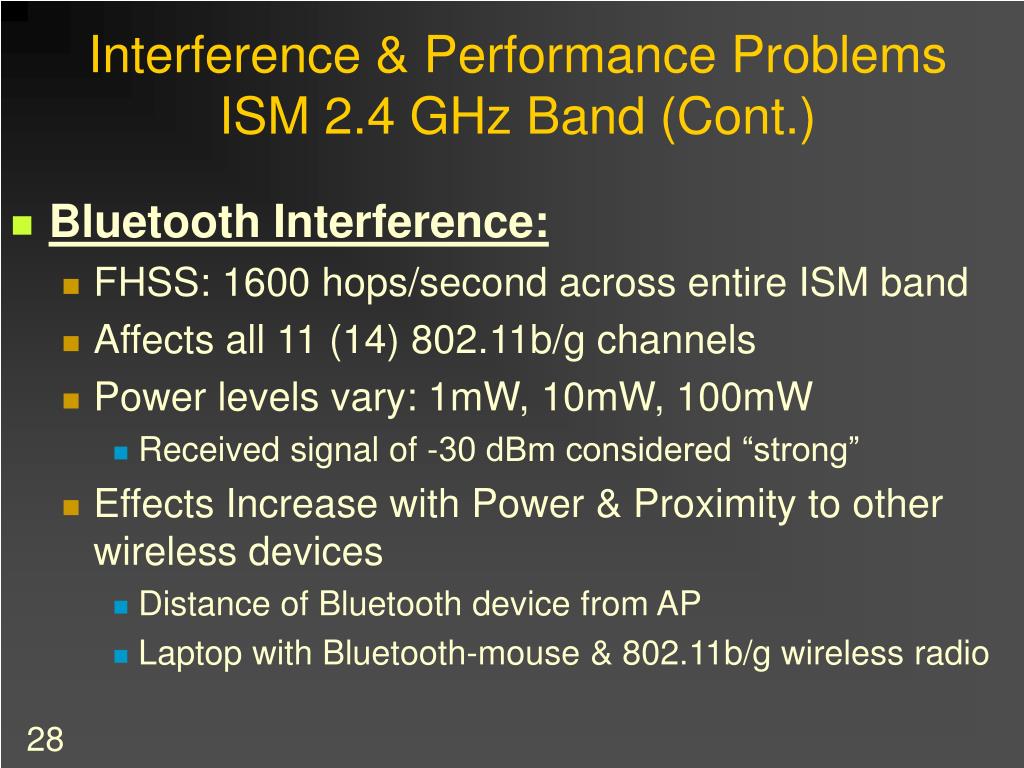 Interference & Performance Problems
ISM 2.4 GHz Band (Cont.)

Bluetooth Interference:

FHSS: 1600 hops/second across entire ISM band

Affects all 11 (14) 802.11b/g channels

Power levels vary: 1mW, 10mW, 100mW

Received signal of -30 dBm considered “strong”

Effects Increase with Power & Proximity to other wireless devices

Distance of Bluetooth device from AP

Laptop with Bluetooth-mouse & 802.11b/g wireless radio

28